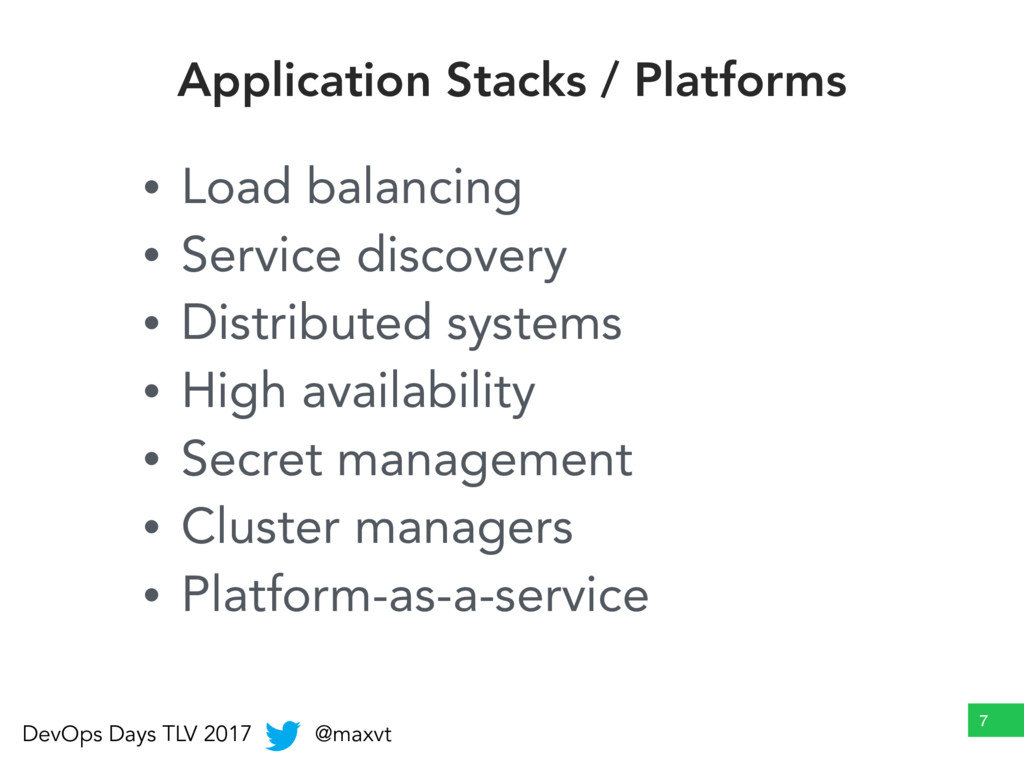 Application Stacks / Platforms

• Load balancing
• Service discovery
• Distributed systems
• High availability
• Secret management
• Cluster managers
• Platform-as-a-service

DevOps Days TLV 2017 @maxvt

7